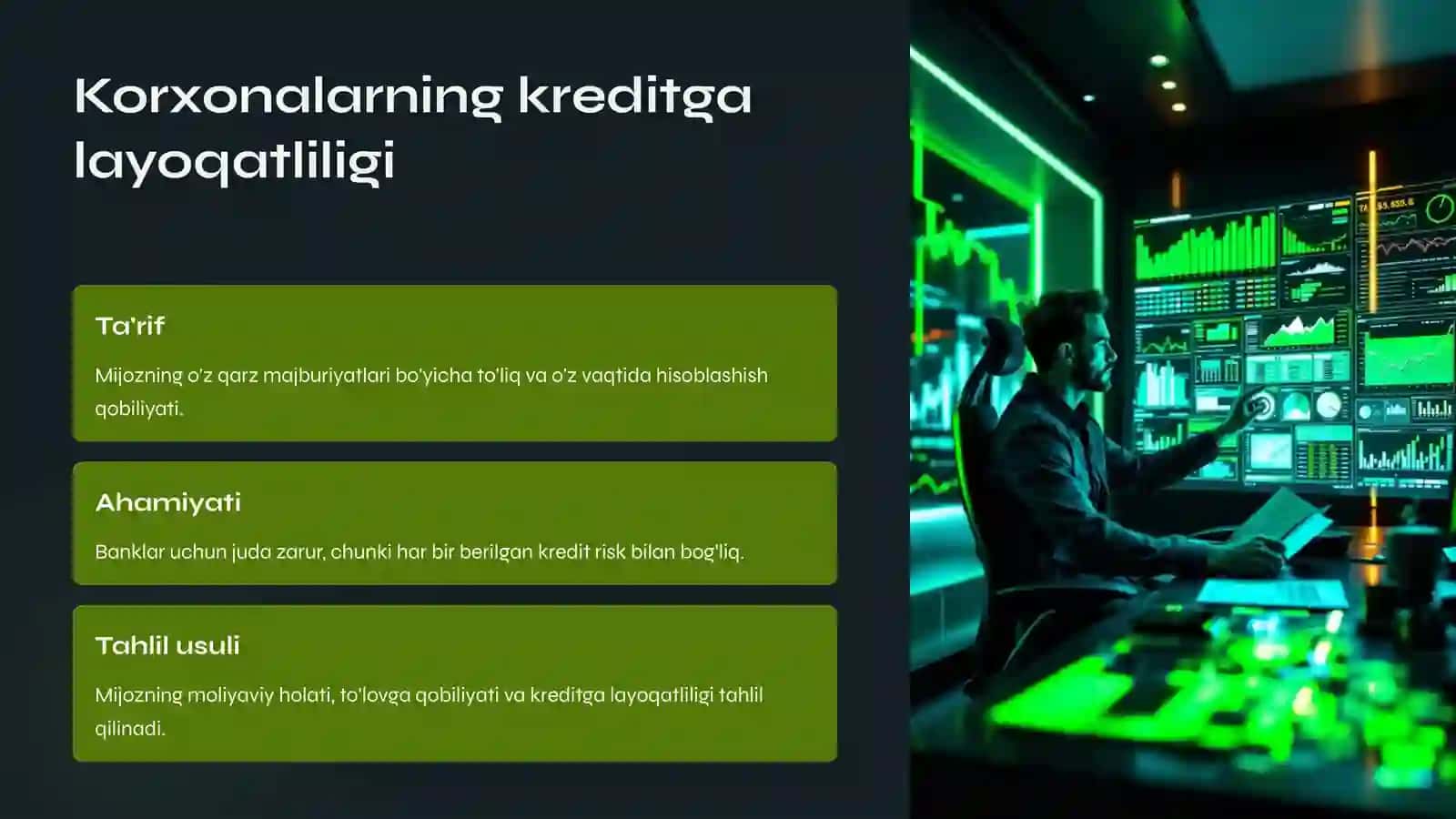 Korxonalarning kreditga layoqatliligi

Ta'rif

Mijozning o'z qarz majburiyatlari bo'yicha to'liq va o'z vaqtida hisoblashish qobiliyati.

Ahamiyati

Banklar uchun juda zarur, chunki har bir berilgan kredit risk bilan bog'liq.

Tahlil usuli

Mijozning moliyaviy holati, to'lovga qobiliyati va kreditga layoqatliligi tahlil qilinadi.